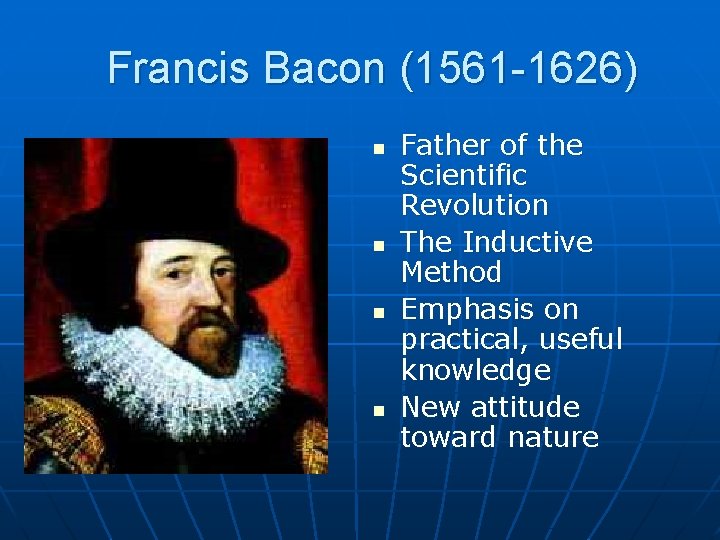 Francis Bacon (1561-1626)

- Father of the Scientific Revolution
- The Inductive Method
- Emphasis on practical, useful knowledge
- New attitude toward nature